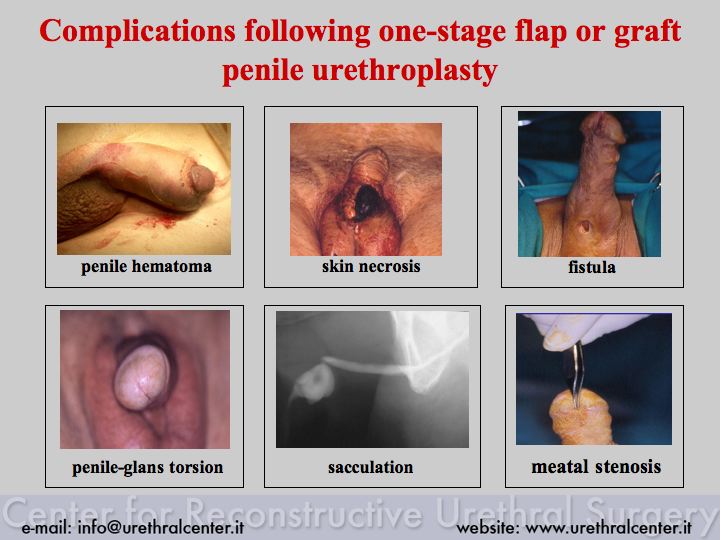 Complications following one-stage flap or graft penile urethroplasty

penile hematoma

skin necrosis

fistula

penile-glans torsion

sacculation

meatal stenosis

Center for Reconstructive Urethral Surgery

e-mail: info@urethralcenter.it

website: www.urethralcenter.it